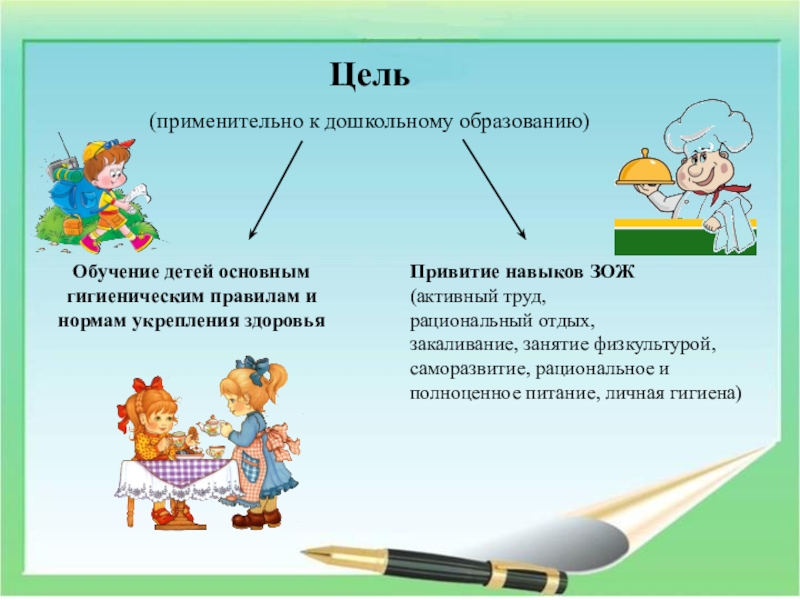 Цель

(применительно к дошкольному образованию)

Обучение детей основным гигиеническим правилам и нормам укрепления здоровья

Привитие навыков ЗОЖ
(активный труд,
рациональный отдых,
закаливание, занятие физкультурой,
саморазвитие, рациональное и
полноценное питание, личная гигиена)